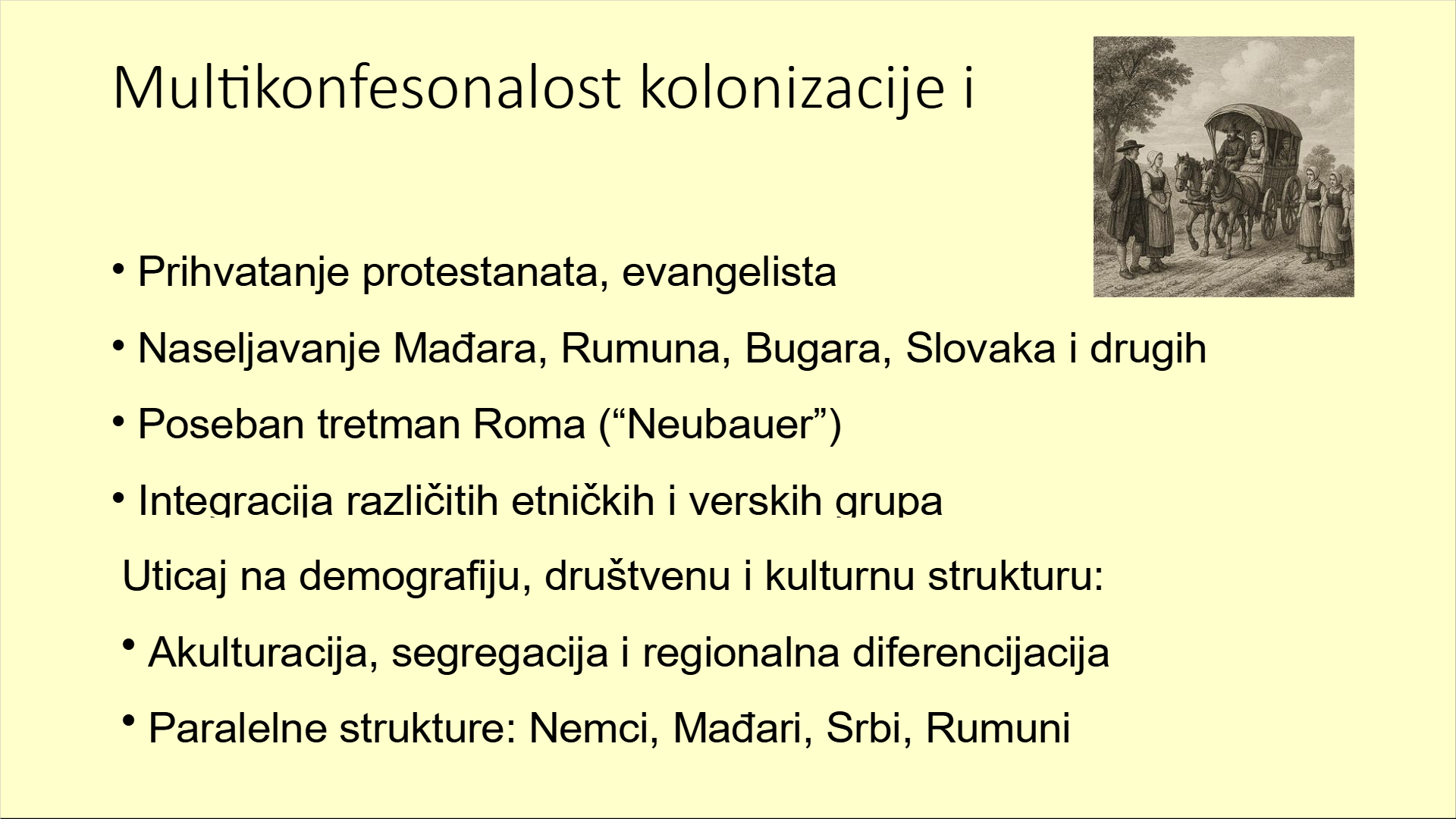 Multikonfesonalost kolonizacije i

• Prihvatanje protestanata, evangelista

• Naseljavanje Mađara, Rumuna, Bugara, Slovaka i drugih

• Poseban tretman Roma (“Neubauer”)

• Integracija različitih etničkih i verskih grupa

Uticaj na demografiju, društvenu i kulturnu strukturu:

• Akulturacija, segregacija i regionalna diferencijacija

• Paralelne strukture: Nemci, Mađari, Srbi, Rumuni